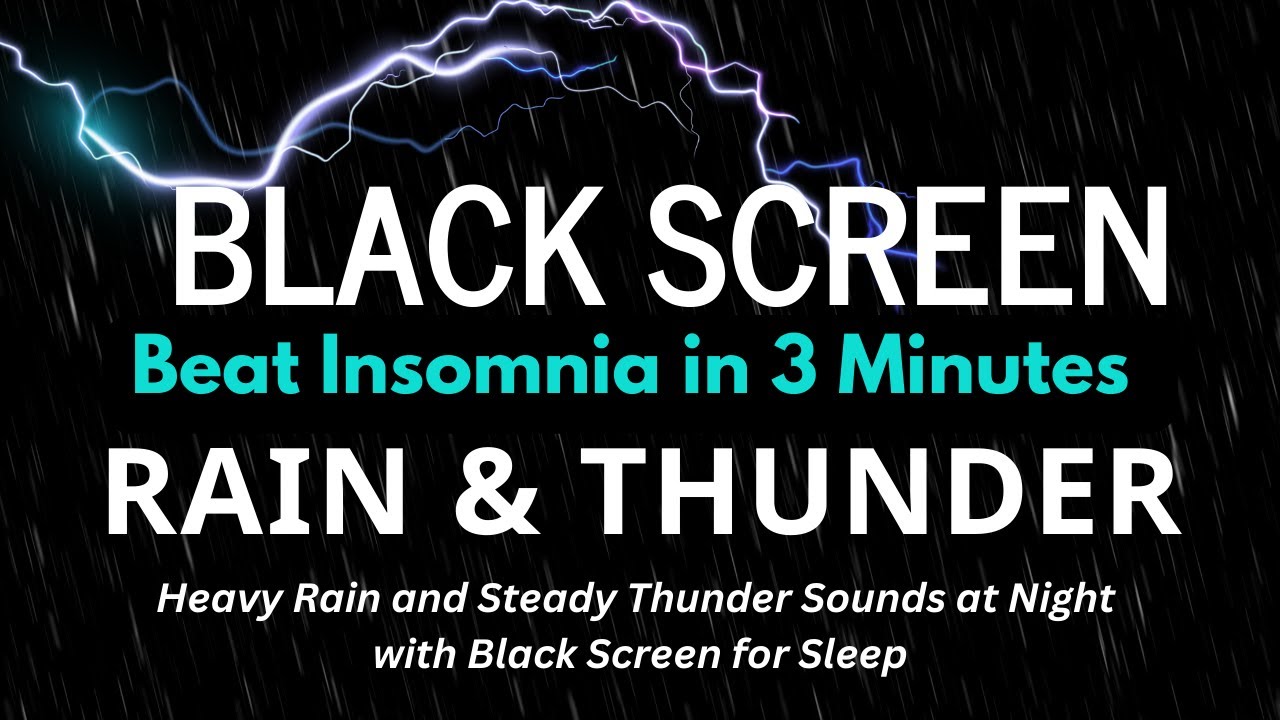 BLACK SCREEN
Beat Insomnia in 3 Minutes
RAIN & THUNDER
Heavy Rain and Steady Thunder Sounds at Night with Black Screen for Sleep